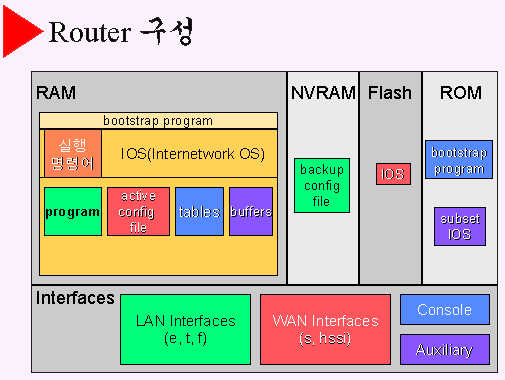 Router 구성

RAM

bootstrap program

실행 명령어

IOS(Internetwork OS)

program

active config file

tables

buffers

NVRAM

backup config file

Flash

IOS

ROM

bootstrap program

subset IOS

Interfaces

LAN Interfaces (e, t, f)

WAN Interfaces (s, hssi)

Console

Auxiliary